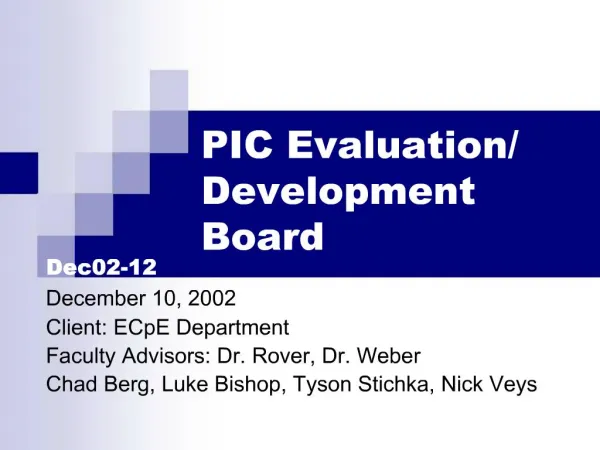 PIC Evaluation/ Development Board

Dec02-12

December 10, 2002
Client: ECpE Department
Faculty Advisors: Dr. Rover, Dr. Weber
Chad Berg, Luke Bishop, Tyson Stichka, Nick Veys